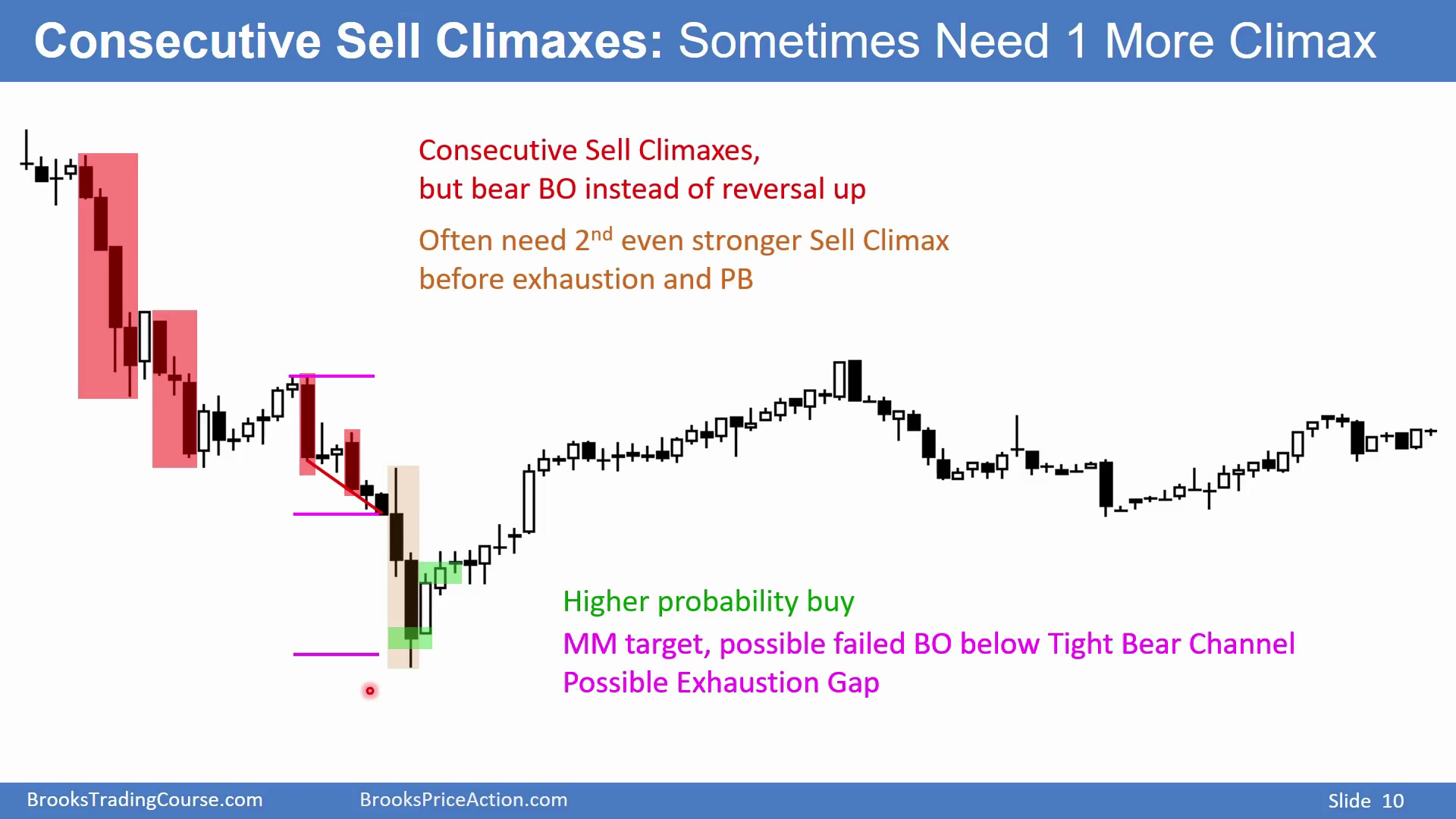 Consecutive Sell Climaxes: Sometimes Need 1 More Climax

Consecutive Sell Climaxes,
but bear BO instead of reversal up

Often need 2$^{nd}$ even stronger Sell Climax
before exhaustion and PB

Higher probability buy
MM target, possible failed BO below Tight Bear Channel
Possible Exhaustion Gap

BrooksTradingCourse.com BrooksPriceAction.com Slide 10